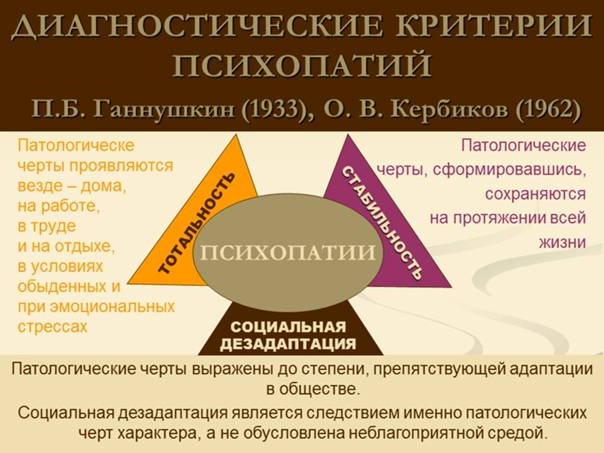 ДИАГНОСТИЧЕСКИЕ КРИТЕРИИ ПСИХОПАТИЙ

П.Б. Ганнушкин (1933), О. В. Кербиков (1962)

Патологическе черты проявляются везде – дома, на работе, в труде и на отдыхе, в условиях обыденных и при эмоциональных стрессах

ТОТАЛЬНОСТЬ

ПСИХОПАТИИ

СТАБИЛЬНОСТЬ

Патологические черты, сформировавшись, сохраняются на протяжении всей жизни

СОЦИАЛЬНАЯ ДЕЗАДАПТАЦИЯ

Патологические черты выражены до степени, препятствующей адаптации в обществе.

Социальная дезадаптация является следствием именно патологических черт характера, а не обусловлена неблагоприятной средой.